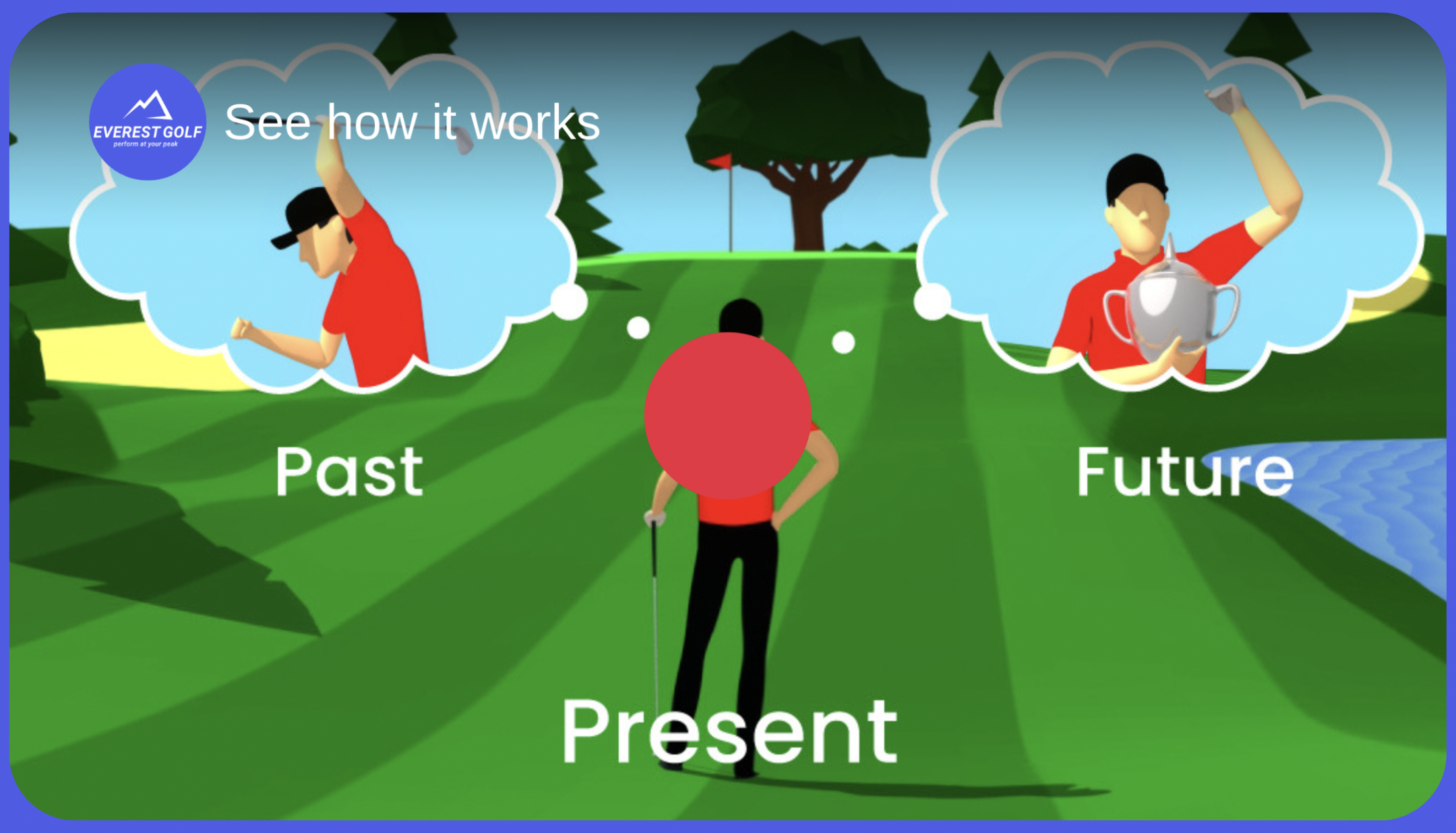 EVEREST GOLF
perform at your peak

See how it works

Past

Future

Present